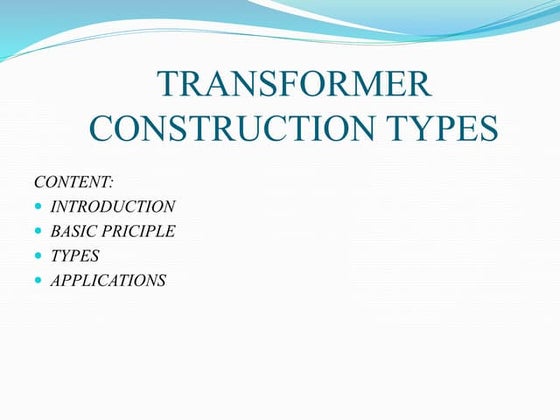 TRANSFORMER CONSTRUCTION TYPES

CONTENT:
- INTRODUCTION
- BASIC PRICIPLE
- TYPES
- APPLICATIONS